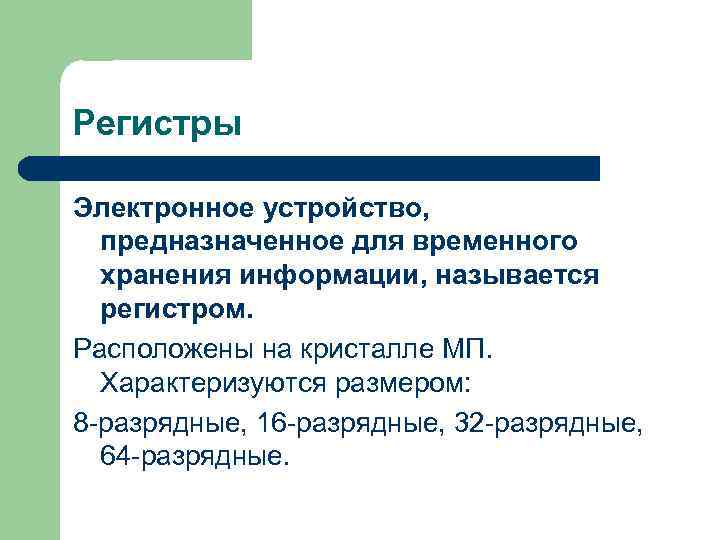 Регистры

Электронное устройство, предназначенное для временного хранения информации, называется регистром.

Расположены на кристалле МП. Характеризуются размером:

8-разрядные, 16-разрядные, 32-разрядные, 64-разрядные.